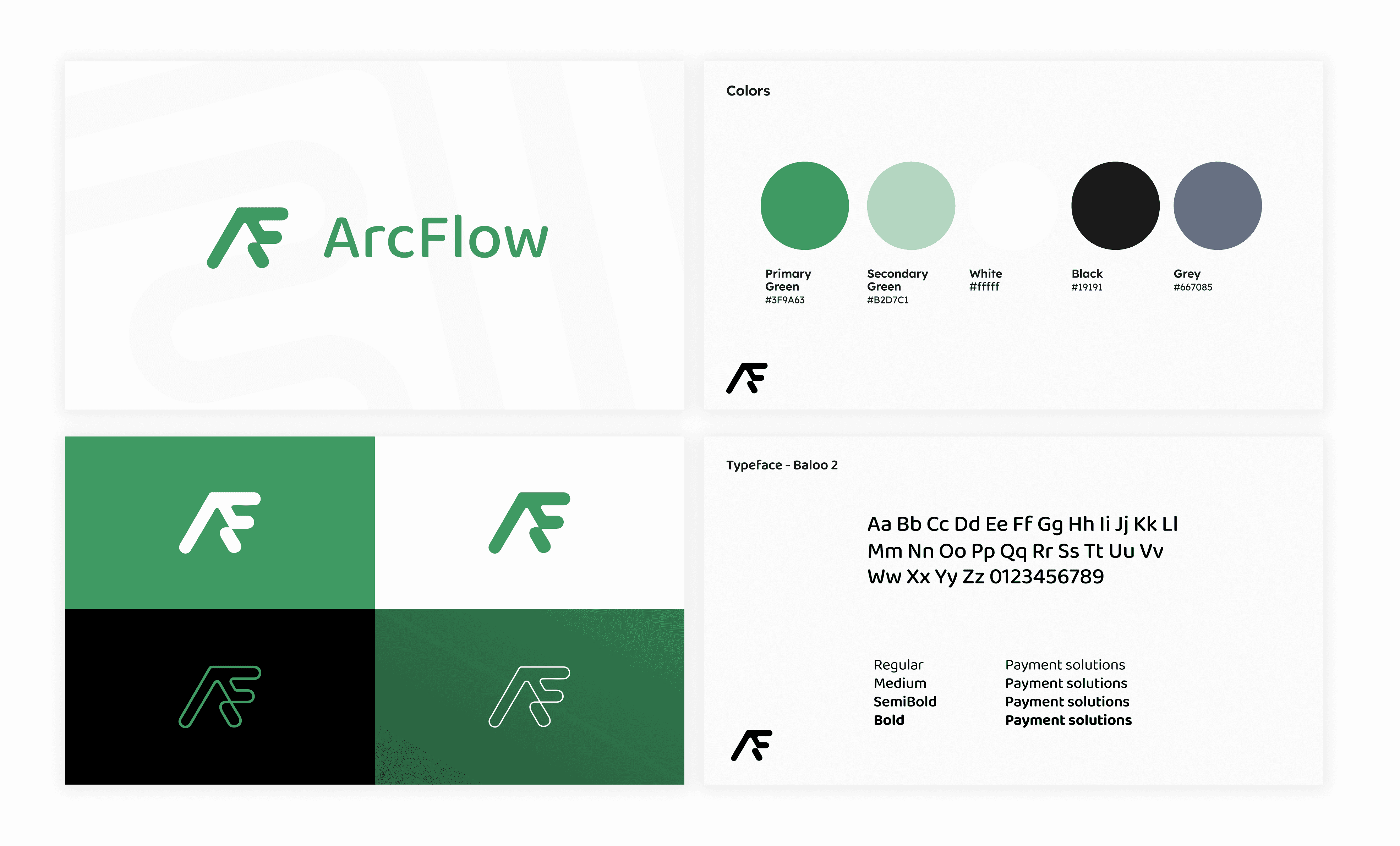 ArcFlow

Colors

Primary Green
#3F9A63

Secondary Green
#B2D7C1

White
#fffff

Black
#19191

Grey
#667085

Typeface - Baloo 2

Aa Bb Cc Dd Ee Ff Gg Hh Ii Jj Kk Ll
Mm Nn Oo Pp Qq Rr Ss Tt Uu Vv
Ww Xx Yy Zz 0123456789

Regular
Medium
SemiBold
Bold

Payment solutions
Payment solutions
Payment solutions
Payment solutions